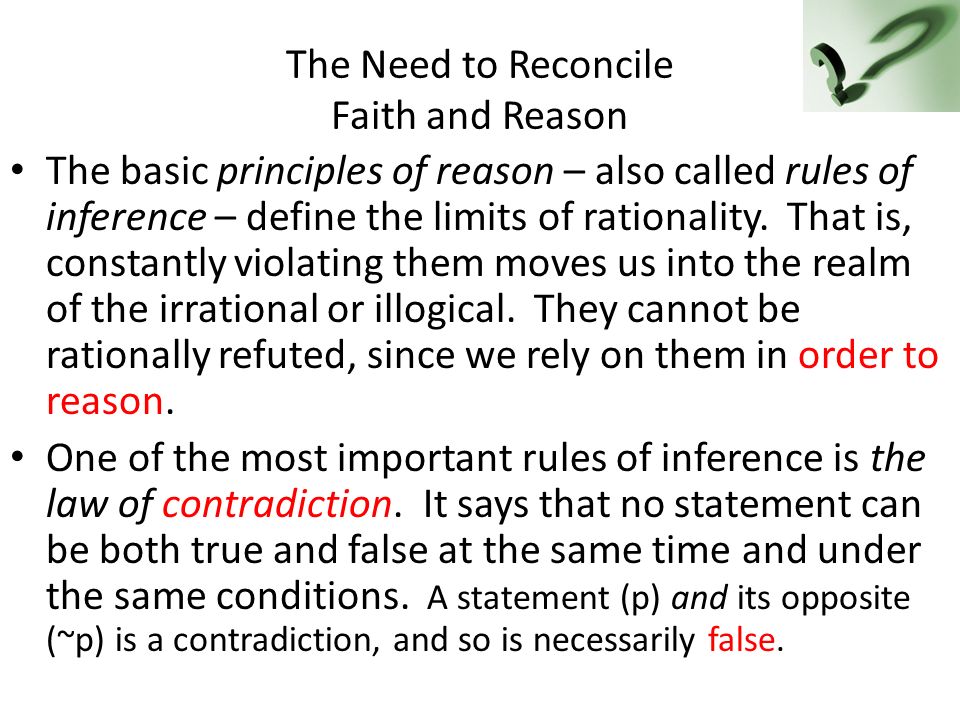 The Need to Reconcile
Faith and Reason

• The basic principles of reason – also called rules of inference – define the limits of rationality. That is, constantly violating them moves us into the realm of the irrational or illogical. They cannot be rationally refuted, since we rely on them in order to reason.

• One of the most important rules of inference is the law of contradiction. It says that no statement can be both true and false at the same time and under the same conditions. A statement (p) and its opposite (~p) is a contradiction, and so is necessarily false.